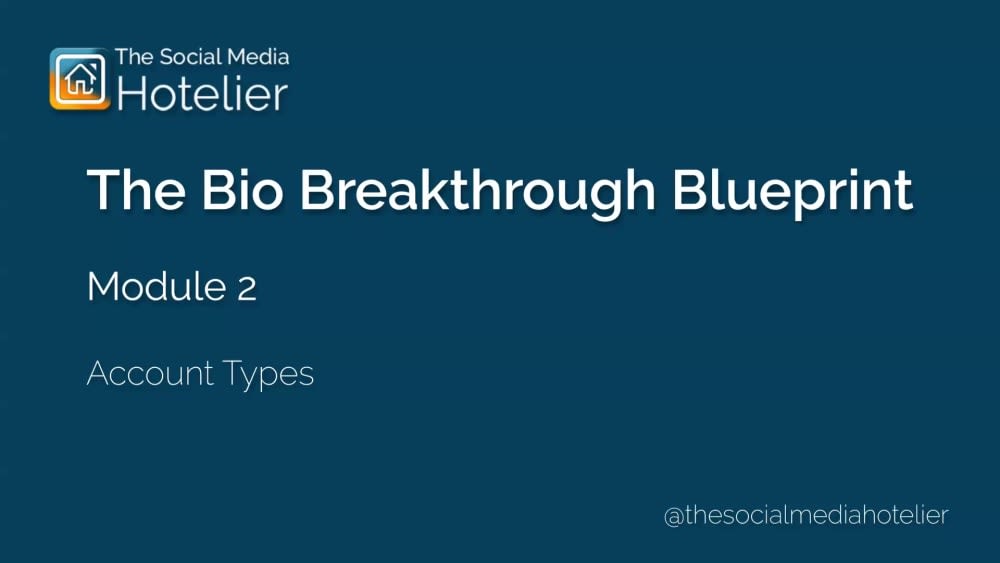 The Social Media Hotelier

The Bio Breakthrough Blueprint

Module 2

Account Types

@thesocialmediahotelier